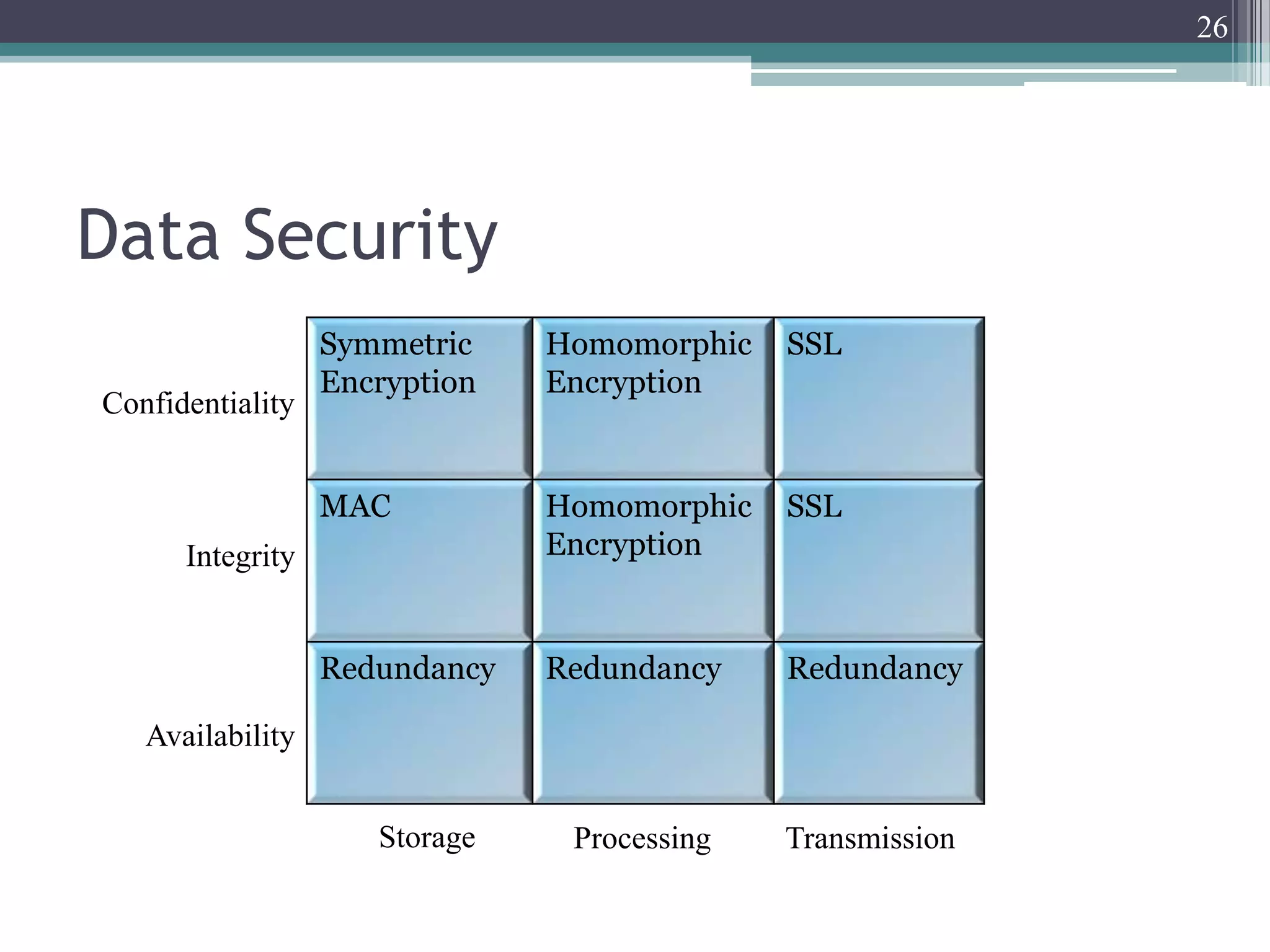 26

Data Security

| | Storage | Processing | Transmission |
|---|---|---|---|
| Confidentiality | Symmetric Encryption | Homomorphic Encryption | SSL |
| Integrity | MAC | Homomorphic Encryption | SSL |
| Availability | Redundancy | Redundancy | Redundancy |